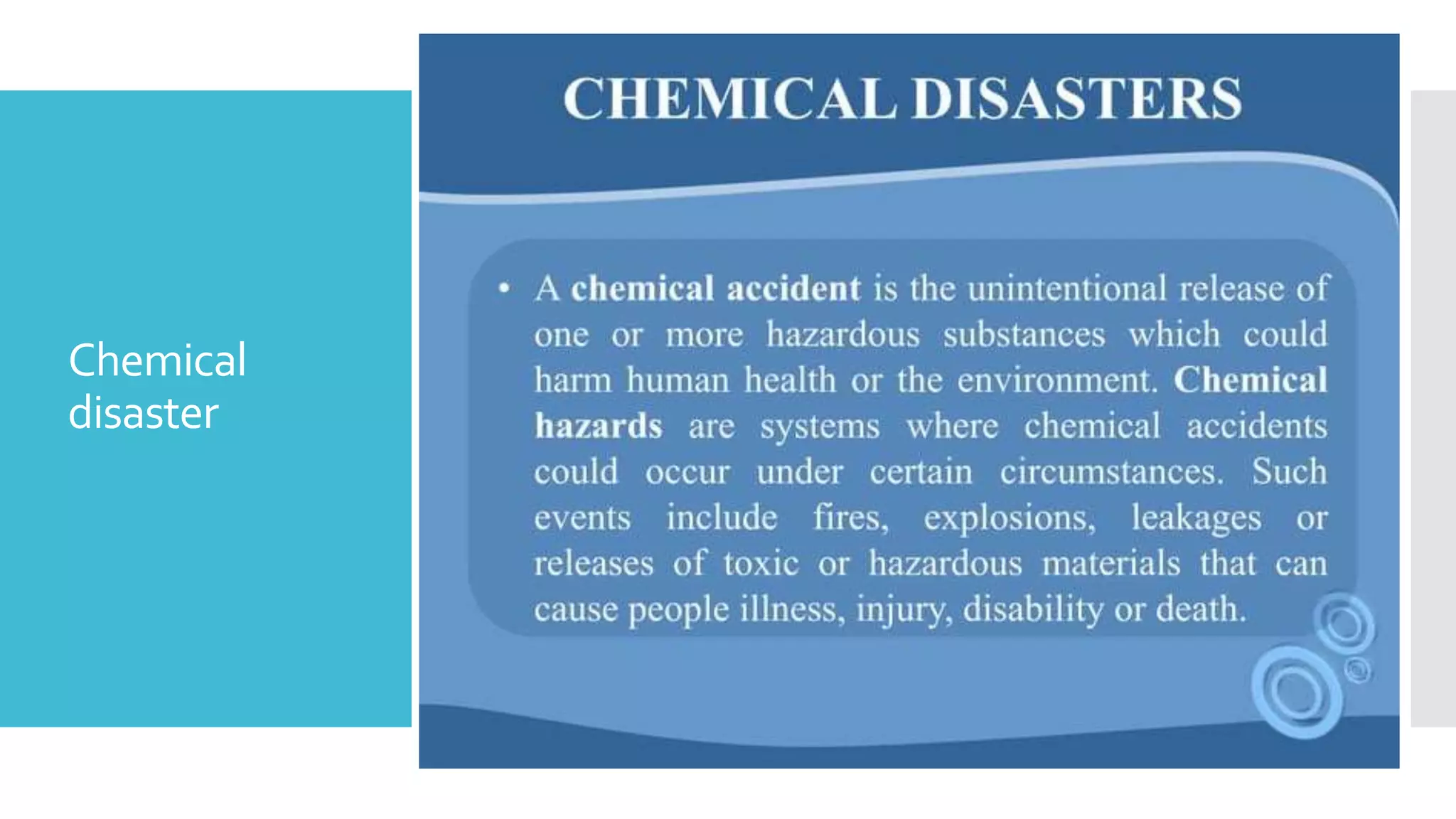 Chemical disaster

CHEMICAL DISASTERS

• A chemical accident is the unintentional release of one or more hazardous substances which could harm human health or the environment. Chemical hazards are systems where chemical accidents could occur under certain circumstances. Such events include fires, explosions, leakages or releases of toxic or hazardous materials that can cause people illness, injury, disability or death.